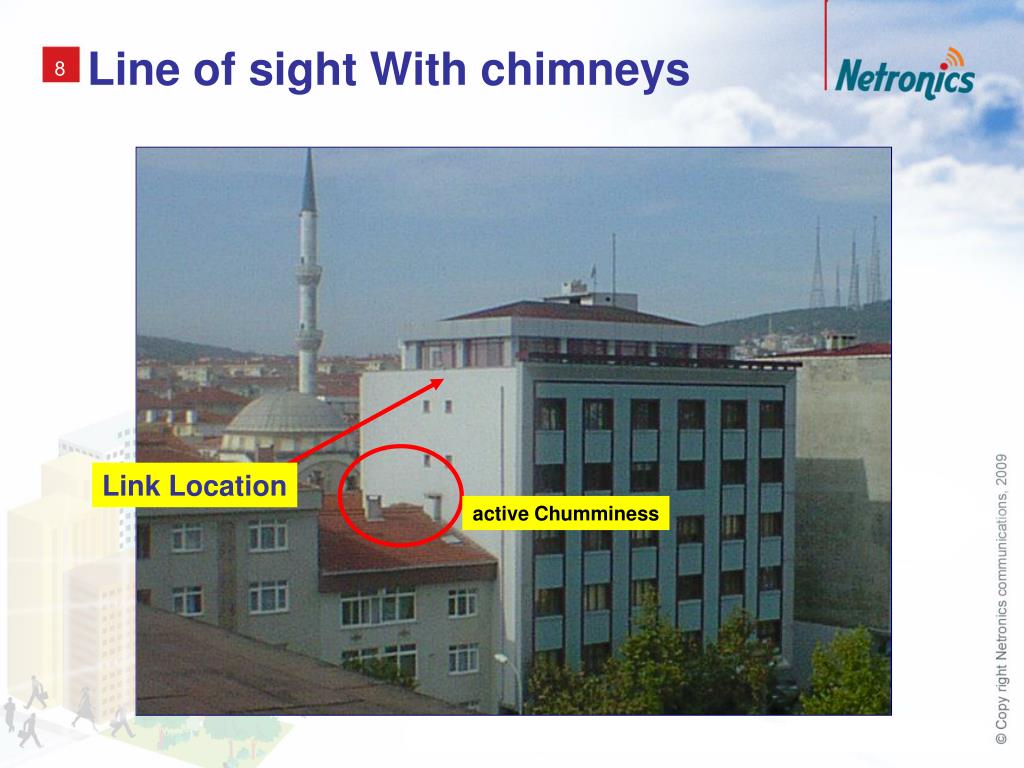 8 Line of sight With chimneys

Netronics

Link Location

active Chumminess

© Copy right Netronics communications, 2009